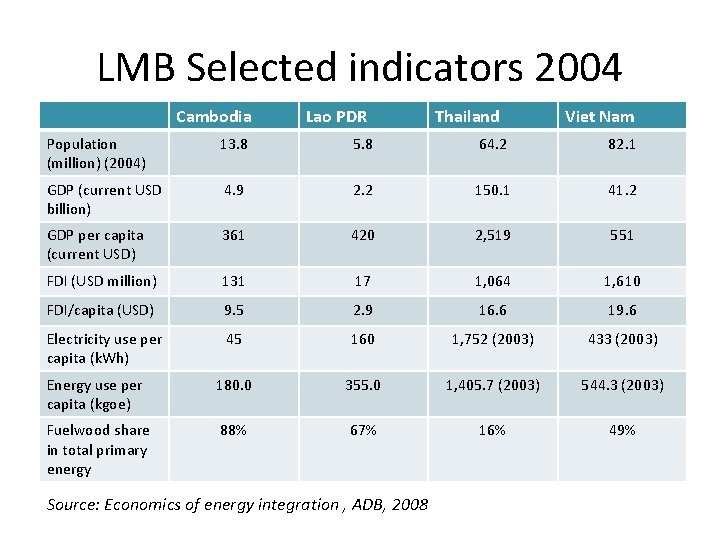 LMB Selected indicators 2004

| | Cambodia | Lao PDR | Thailand | Viet Nam |
|---|---|---|---|---|
| Population (million) (2004) | 13.8 | 5.8 | 64.2 | 82.1 |
| GDP (current USD billion) | 4.9 | 2.2 | 150.1 | 41.2 |
| GDP per capita (current USD) | 361 | 420 | 2,519 | 551 |
| FDI (USD million) | 131 | 17 | 1,064 | 1,610 |
| FDI/capita (USD) | 9.5 | 2.9 | 16.6 | 19.6 |
| Electricity use per capita (kWh) | 45 | 160 | 1,752 (2003) | 433 (2003) |
| Energy use per capita (kgoe) | 180.0 | 355.0 | 1,405.7 (2003) | 544.3 (2003) |
| Fuelwood share in total primary energy | 88% | 67% | 16% | 49% |

Source: Economics of energy integration , ADB, 2008